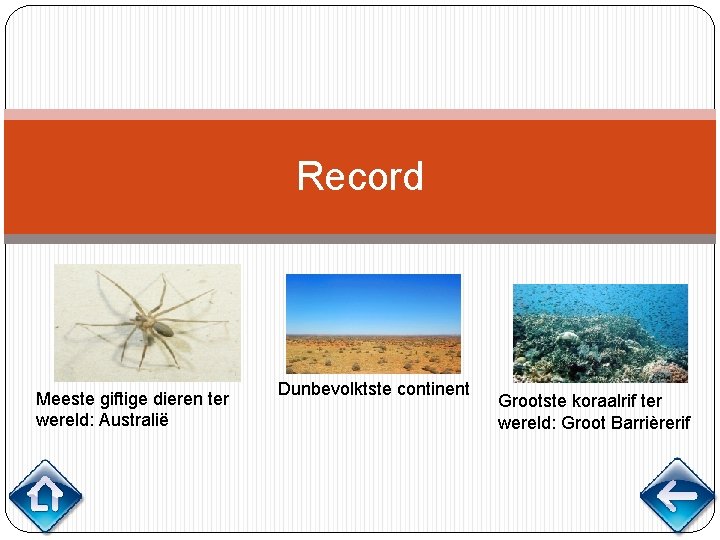 Record

Meeste giftige dieren ter wereld: Australië

Dunbevolktste continent

Grootste koraalrif ter wereld: Groot Barrièrerif